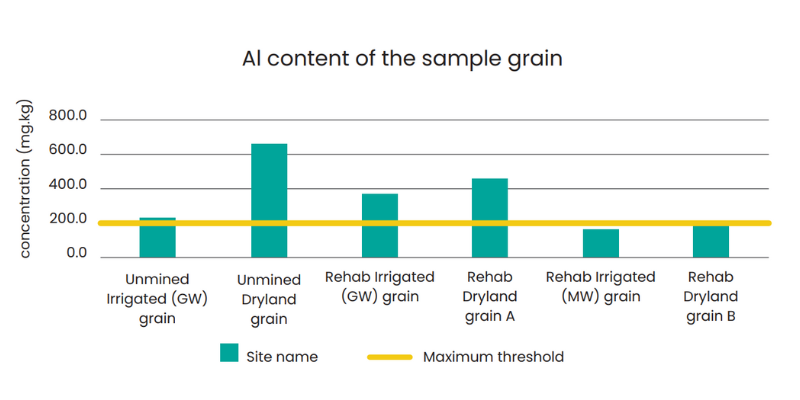 Al content of the sample grain

concentration (mg.kg)

800.0
600.0
400.0
200.0
0.0

Unmined Irrigated (GW) grain
Unmined Dryland grain
Rehab Irrigated (GW) grain
Rehab Dryland grain A
Rehab Irrigated (MW) grain
Rehab Dryland grain B

Site name
Maximum threshold